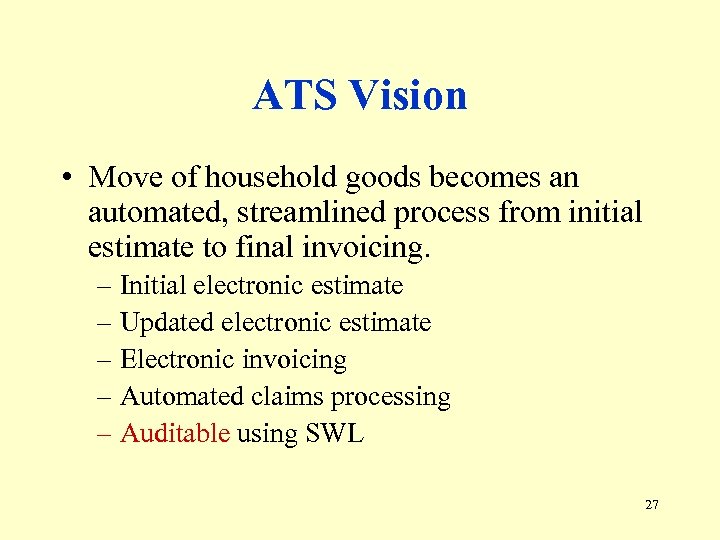 ATS Vision

• Move of household goods becomes an automated, streamlined process from initial estimate to final invoicing.
– Initial electronic estimate
– Updated electronic estimate
– Electronic invoicing
– Automated claims processing
– Auditable using SWL

27